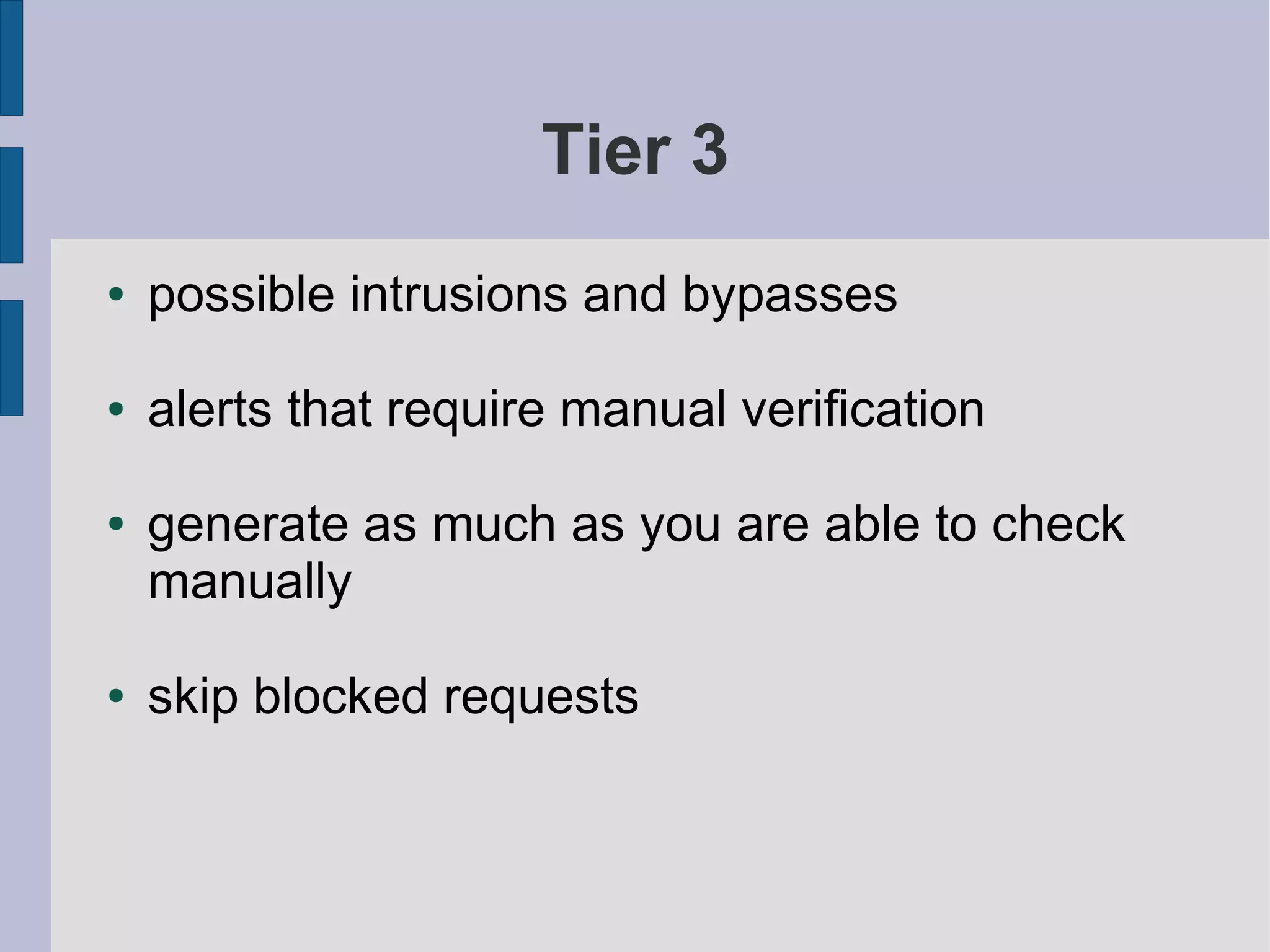 Tier 3

• possible intrusions and bypasses

• alerts that require manual verification

• generate as much as you are able to check manually

• skip blocked requests